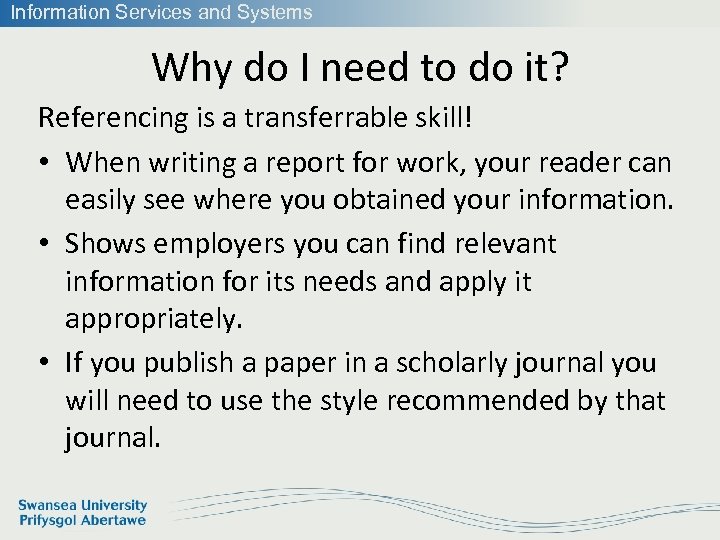 Information Services and Systems

Why do I need to do it?

Referencing is a transferrable skill!

• When writing a report for work, your reader can easily see where you obtained your information.

• Shows employers you can find relevant information for its needs and apply it appropriately.

• If you publish a paper in a scholarly journal you will need to use the style recommended by that journal.

Swansea University
Prifysgol Abertawe